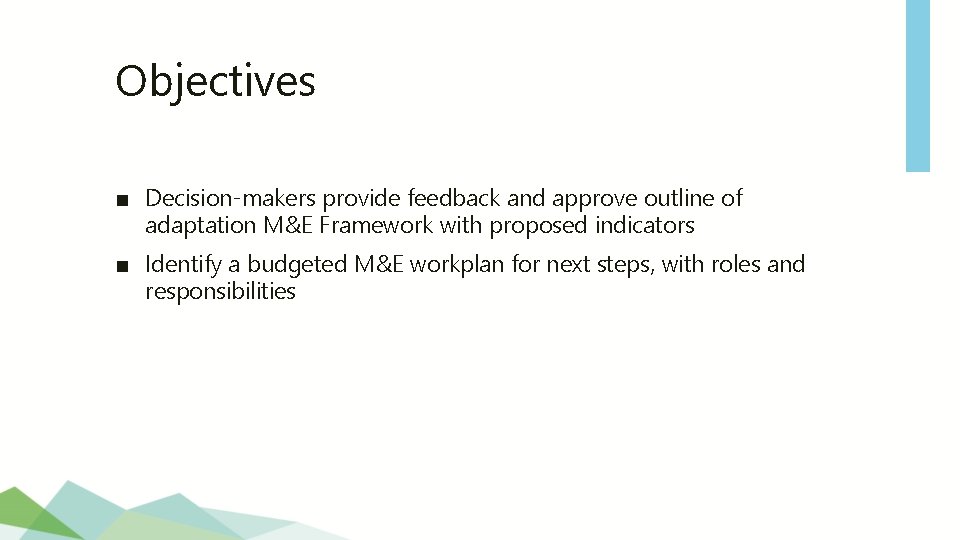 Objectives

■ Decision-makers provide feedback and approve outline of adaptation M&E Framework with proposed indicators

■ Identify a budgeted M&E workplan for next steps, with roles and responsibilities